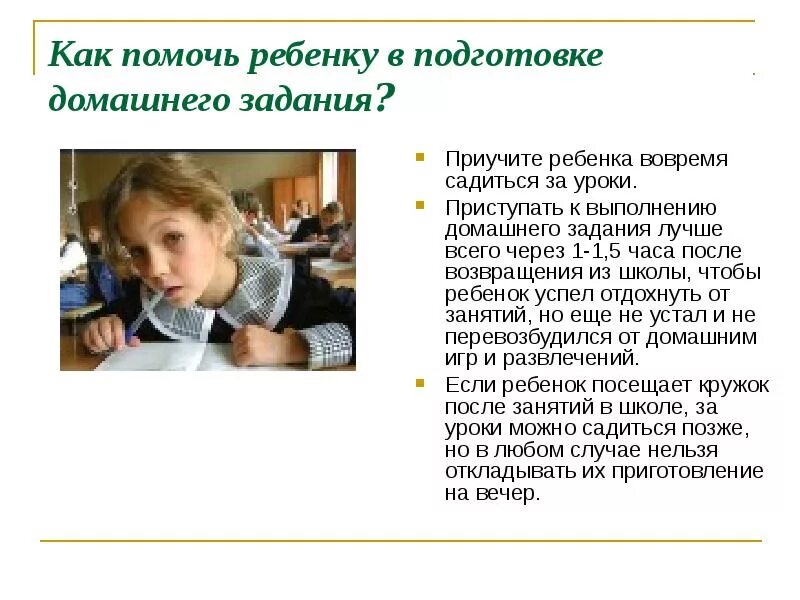 Как помочь ребенку в подготовке домашнего задания?

Приучите ребенка вовремя садиться за уроки.

Приступать к выполнению домашнего задания лучше всего через 1-1,5 часа после возвращения из школы, чтобы ребенок успел отдохнуть от занятий, но еще не устал и не перевозбудился от домашним игр и развлечений.

Если ребенок посещает кружок после занятий в школе, за уроки можно садиться позже, но в любом случае нельзя откладывать их приготовление на вечер.